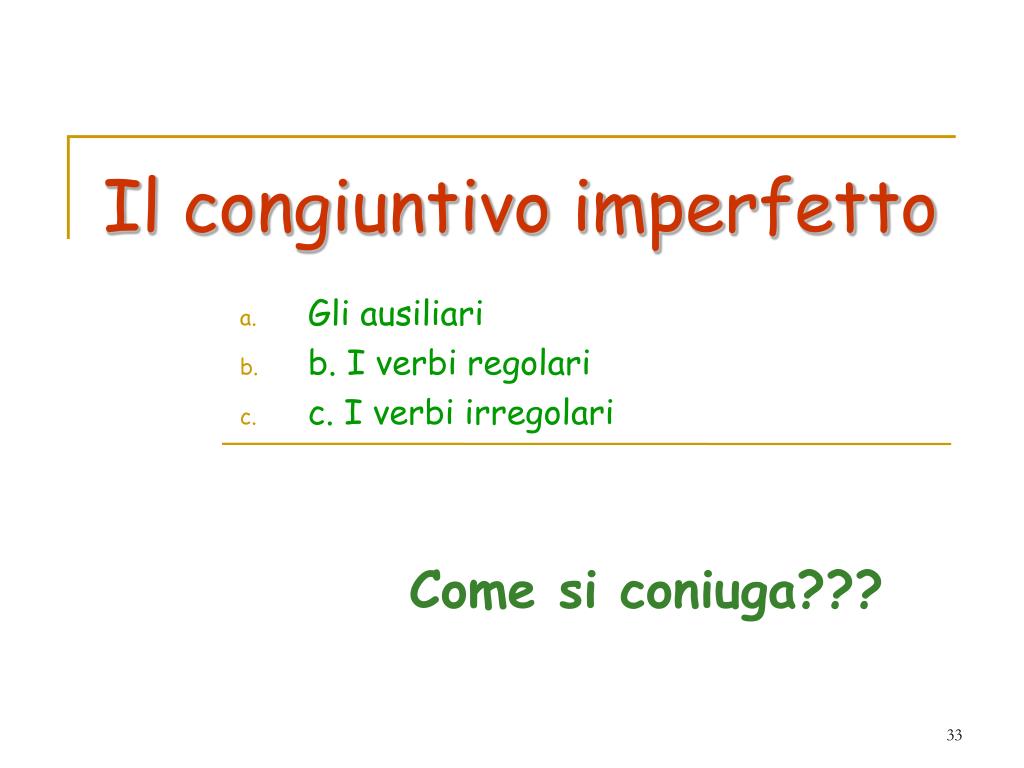 Il congiuntivo imperfetto

a. Gli ausiliari
b. b. I verbi regolari
c. c. I verbi irregolari

Come si coniuga???

33